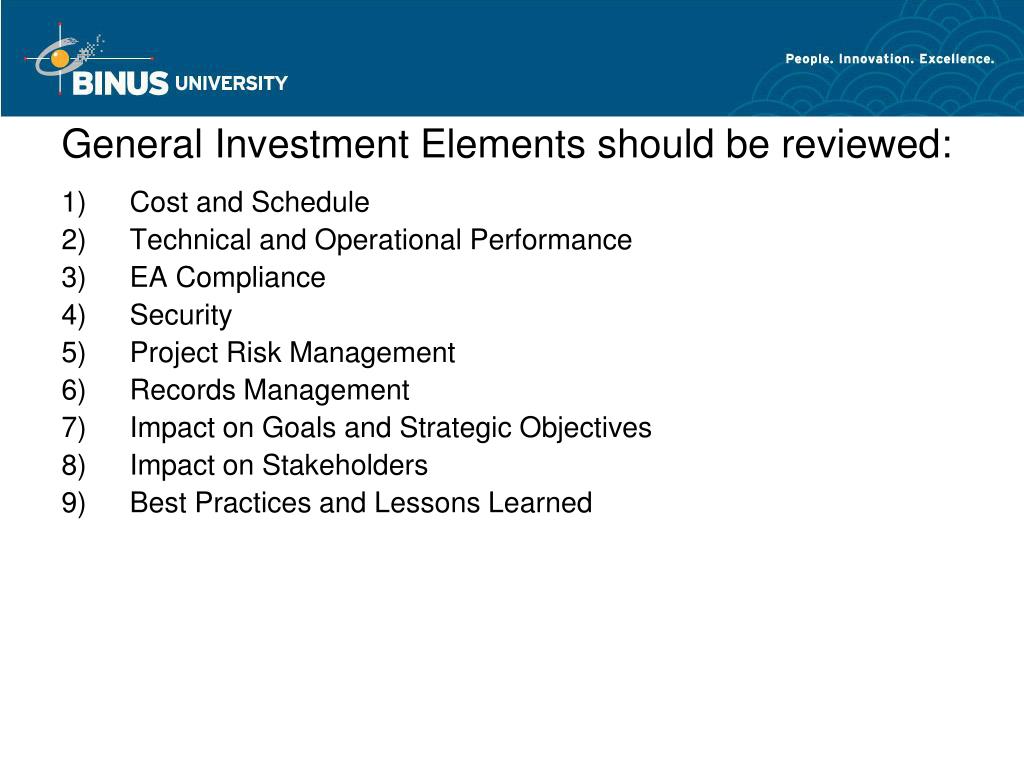 BINUS UNIVERSITY

People. Innovation. Excellence.

General Investment Elements should be reviewed:

1) Cost and Schedule
2) Technical and Operational Performance
3) EA Compliance
4) Security
5) Project Risk Management
6) Records Management
7) Impact on Goals and Strategic Objectives
8) Impact on Stakeholders
9) Best Practices and Lessons Learned